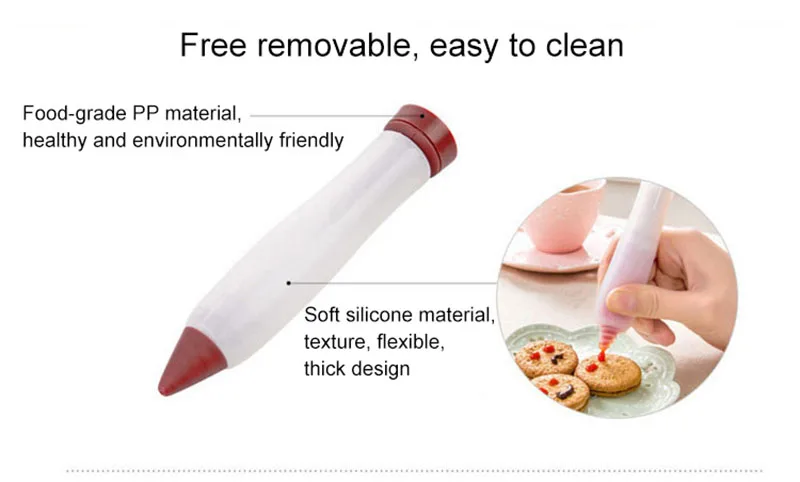 Free removable, easy to clean

Food-grade PP material, healthy and environmentally friendly

Soft silicone material, texture, flexible, thick design